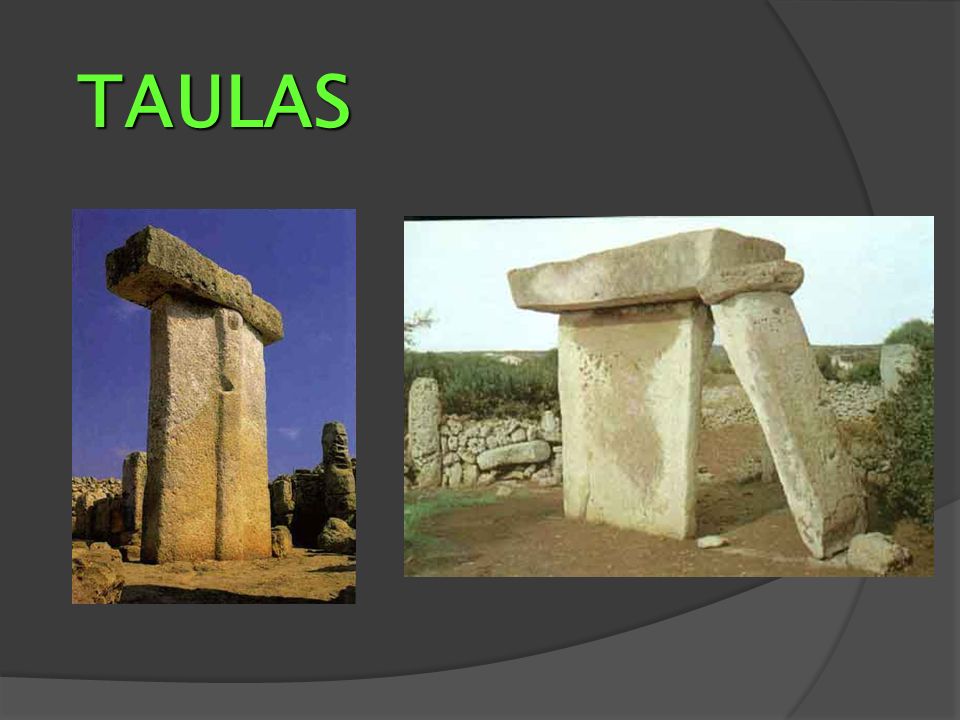 TAULAS